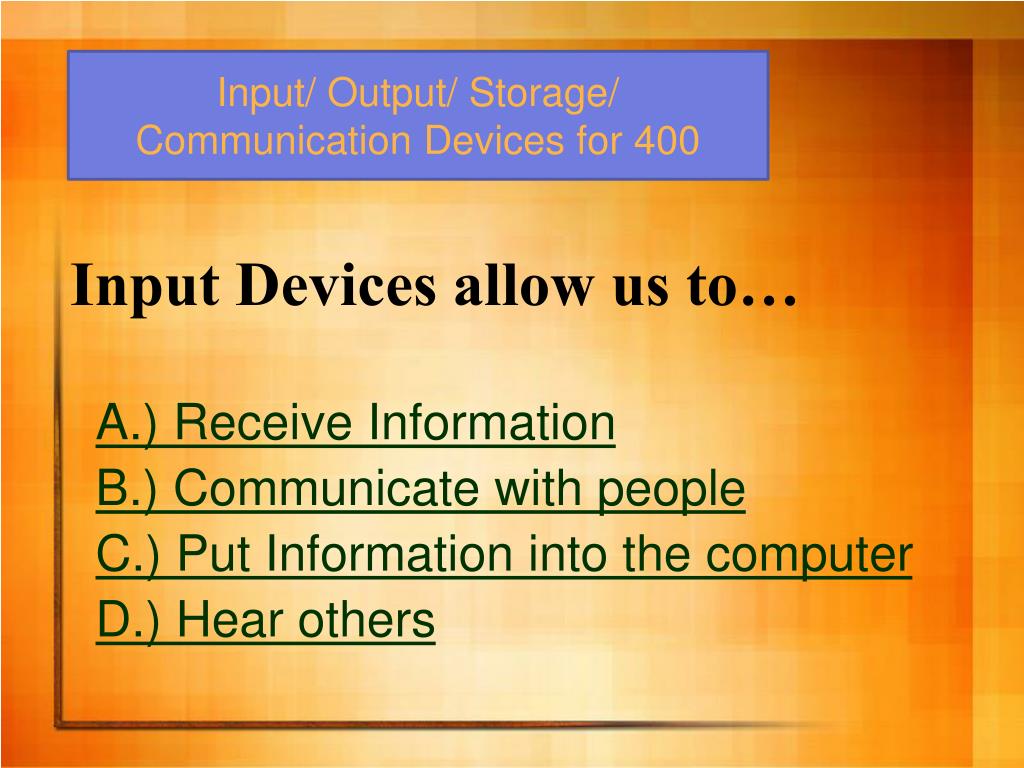 Input/ Output/ Storage/ Communication Devices for 400

Input Devices allow us to…

A.) Receive Information
B.) Communicate with people
C.) Put Information into the computer
D.) Hear others